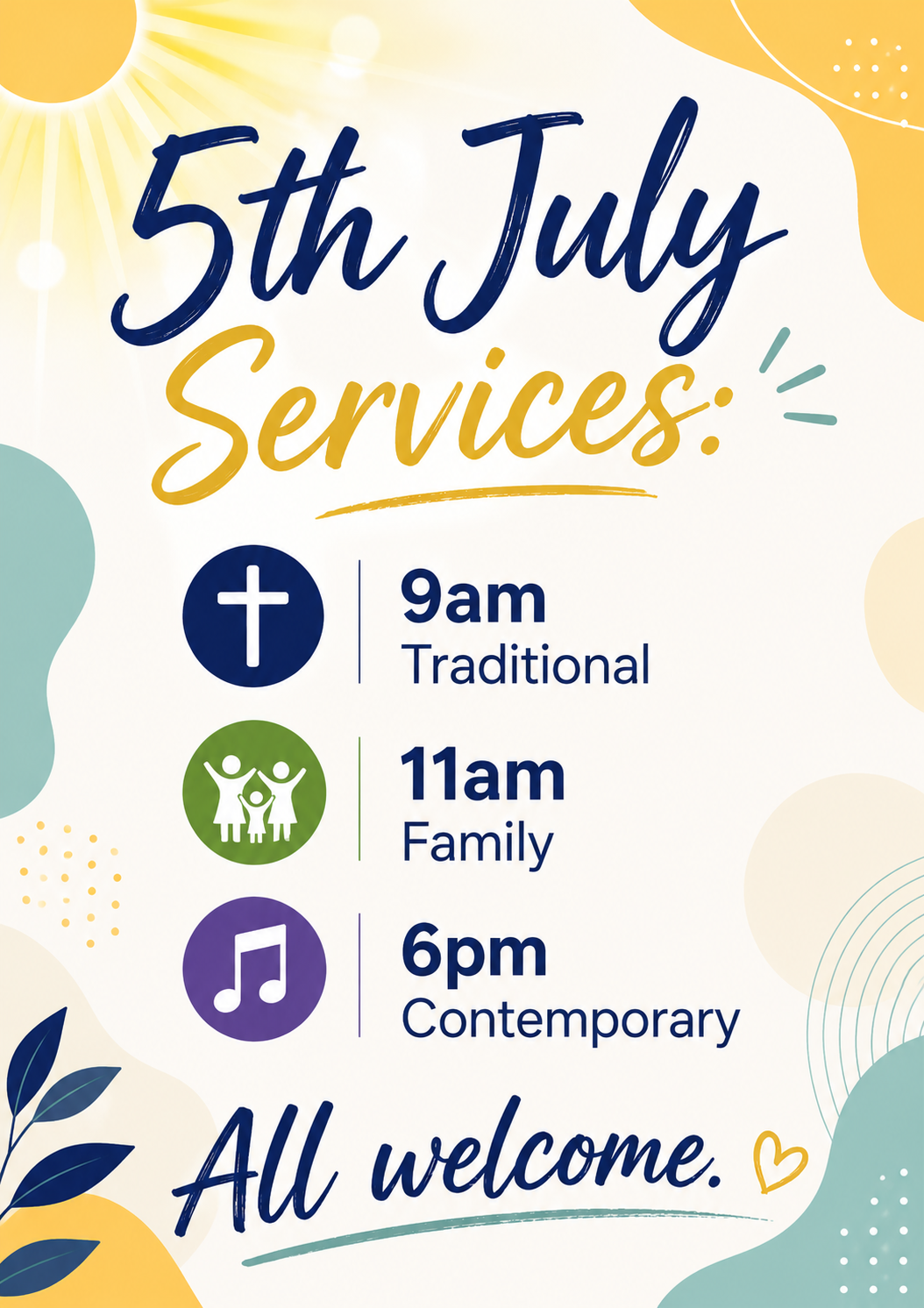 5th July
Services:

9am
Traditional

11am
Family

6pm
Contemporary

All welcome.